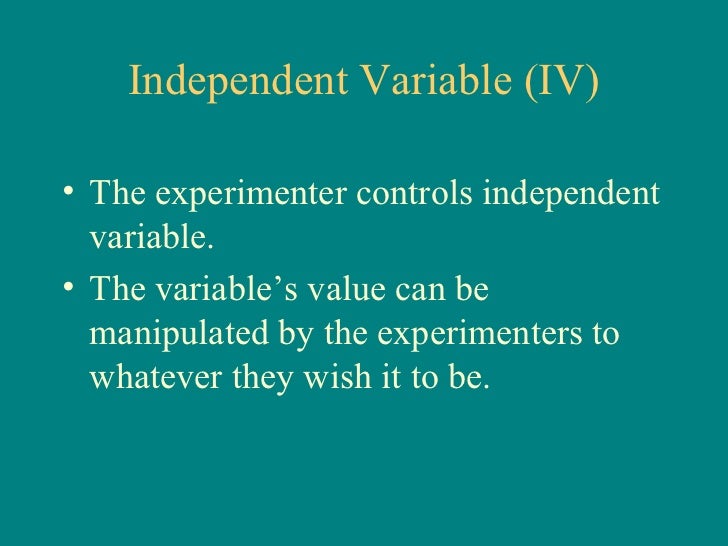 Independent Variable (IV)

• The experimenter controls independent variable.

• The variable’s value can be manipulated by the experimenters to whatever they wish it to be.